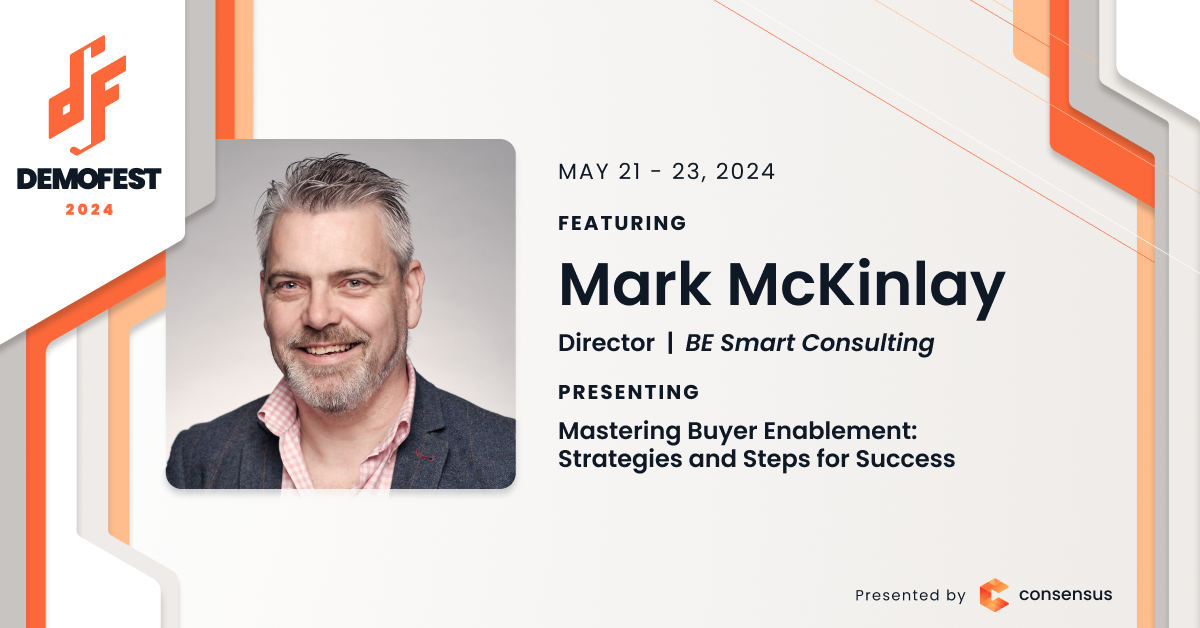 DEMOFEST
2024

MAY 21 - 23, 2024

FEATURING

Mark McKinlay

Director | BE Smart Consulting

PRESENTING

Mastering Buyer Enablement: Strategies and Steps for Success

Presented by consensus